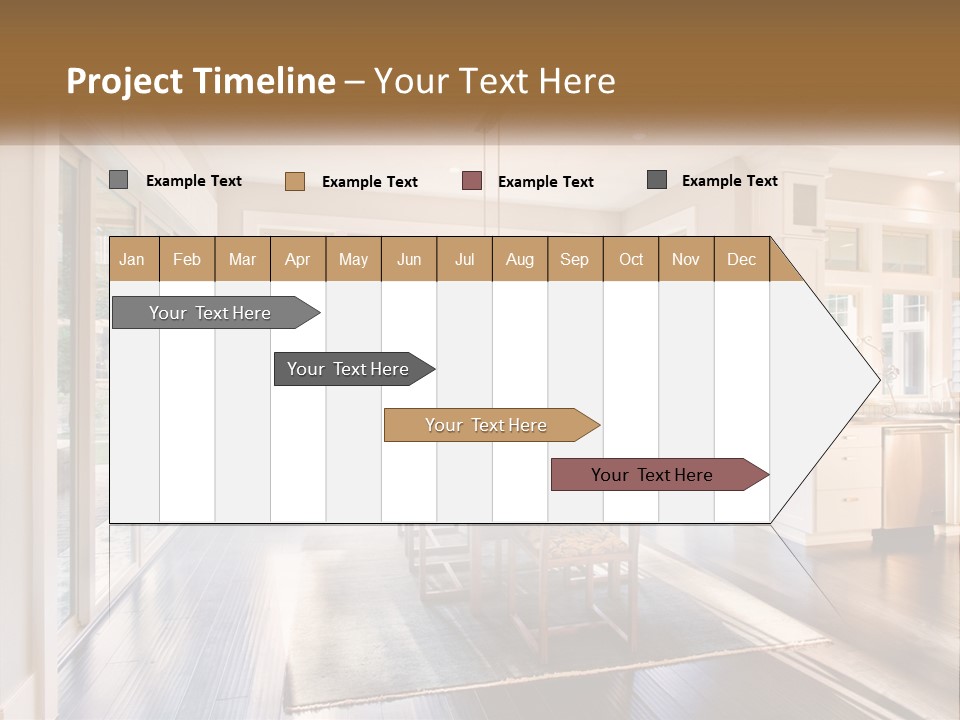 Project Timeline – Your Text Here

Example Text Example Text Example Text Example Text

| Jan | Feb | Mar | Apr | May | Jun | Jul | Aug | Sep | Oct | Nov | Dec |
|---|---|---|---|---|---|---|---|---|---|---|---|

Your Text Here

Your Text Here

Your Text Here

Your Text Here